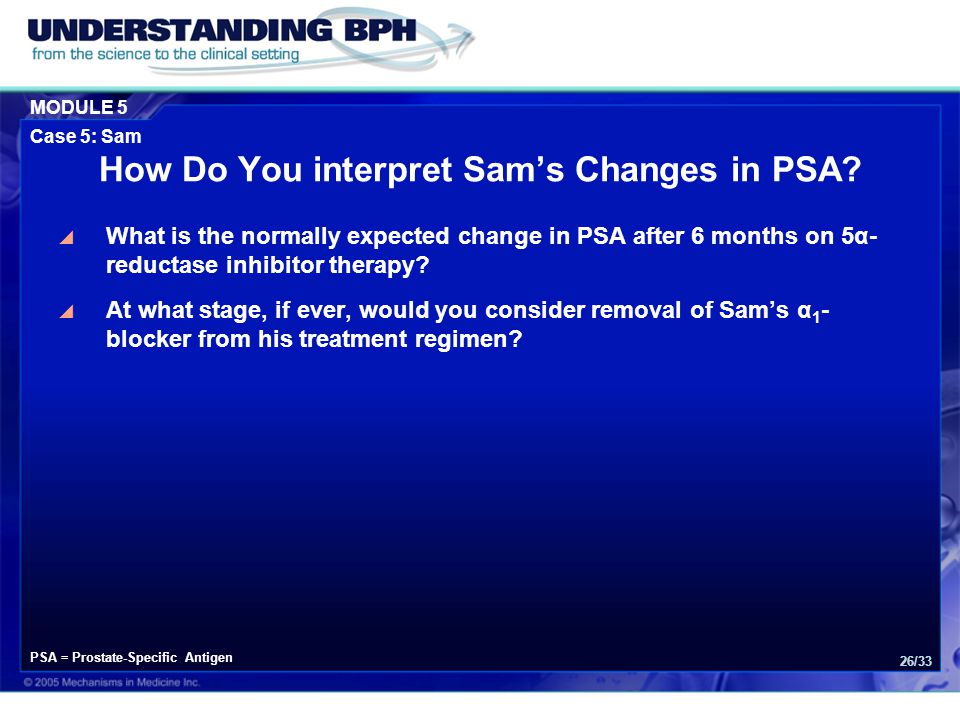 UNDERSTANDING BPH
from the science to the clinical setting

MODULE 5
Case 5: Sam

How Do You interpret Sam's Changes in PSA?

What is the normally expected change in PSA after 6 months on 5α-reductase inhibitor therapy?

At what stage, if ever, would you consider removal of Sam's $\alpha_1$-blocker from his treatment regimen?

PSA = Prostate-Specific Antigen

26/33

© 2005 Mechanisms in Medicine Inc.